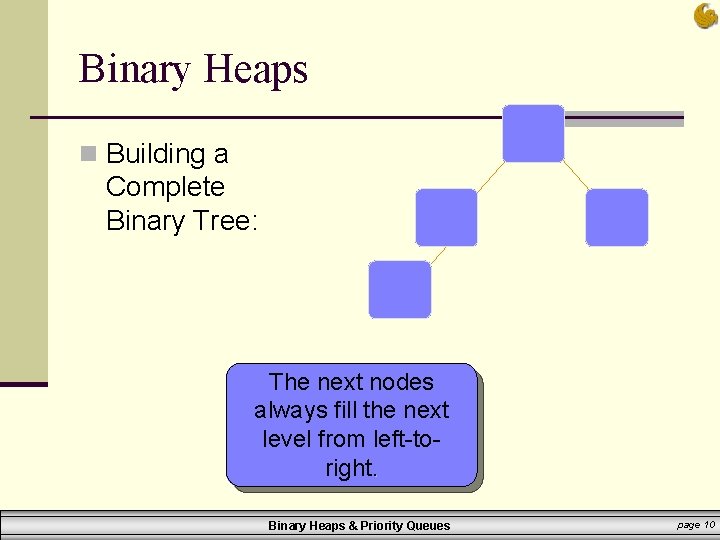 Binary Heaps

Building a Complete Binary Tree:

The next nodes always fill the next level from left-to-right.

Binary Heaps & Priority Queues

page 10